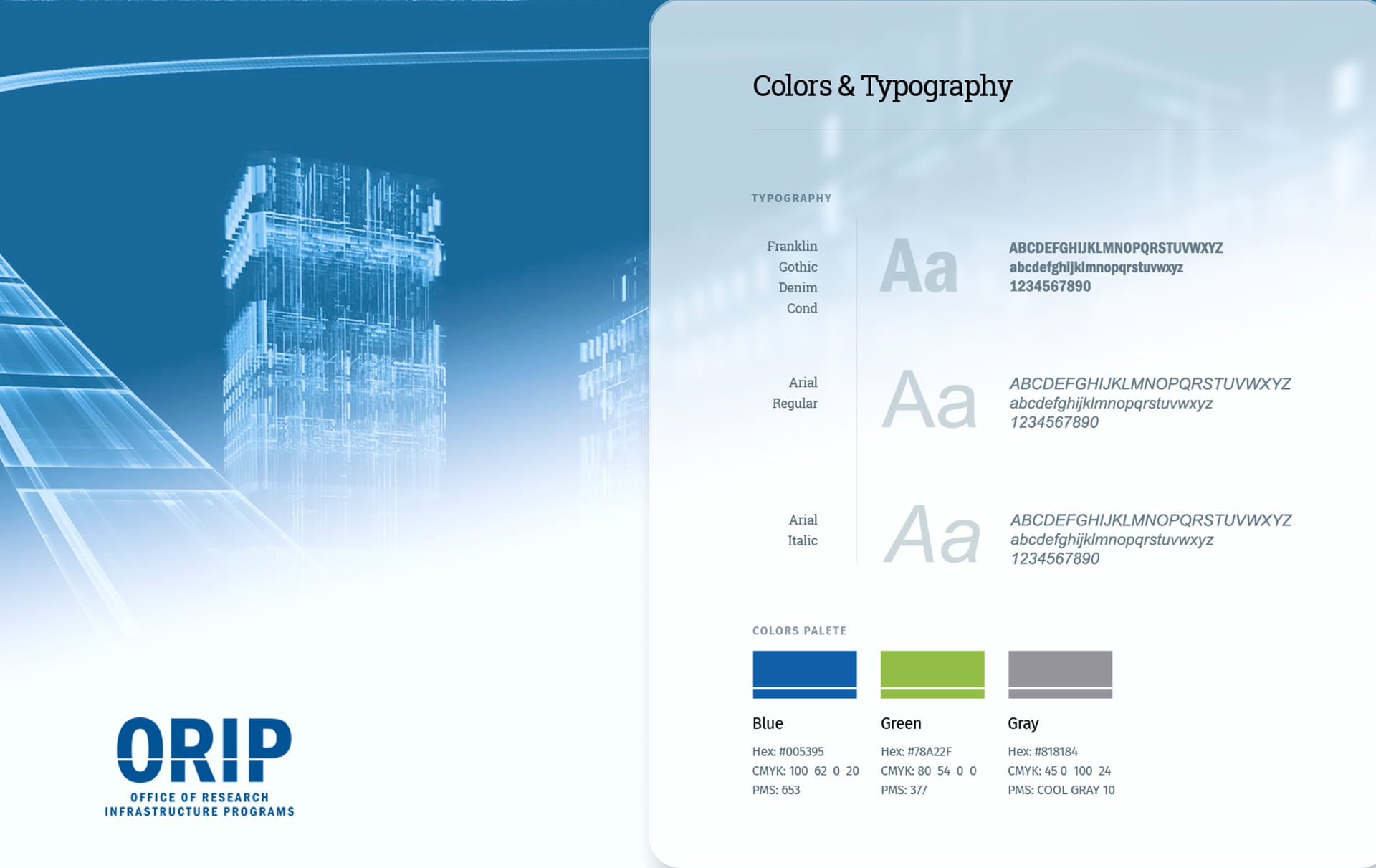 ORIP
OFFICE OF RESEARCH
INFRASTRUCTURE PROGRAMS

Colors & Typography

TYPOGRAPHY

Franklin Gothic Denim Cond

Aa

ABCDEFGHIJKLMNOPQRSTUVWXYZ
abcdefghijklmnopqrstuvwxyz
1234567890

Arial Regular

Aa

ABCDEFGHIJKLMNOPQRSTUVWXYZ
abcdefghijklmnopqrstuvwxyz
1234567890

Arial Italic

Aa

ABCDEFGHIJKLMNOPQRSTUVWXYZ
abcdefghijklmnopqrstuvwxyz
1234567890

COLORS PALETE

Blue
Hex: #005395
CMYK: 100 62 0 20
PMS: 653

Green
Hex: #78A22F
CMYK: 80 54 0 0
PMS: 377

Gray
Hex: #818184
CMYK: 45 0 100 24
PMS: COOL GRAY 10